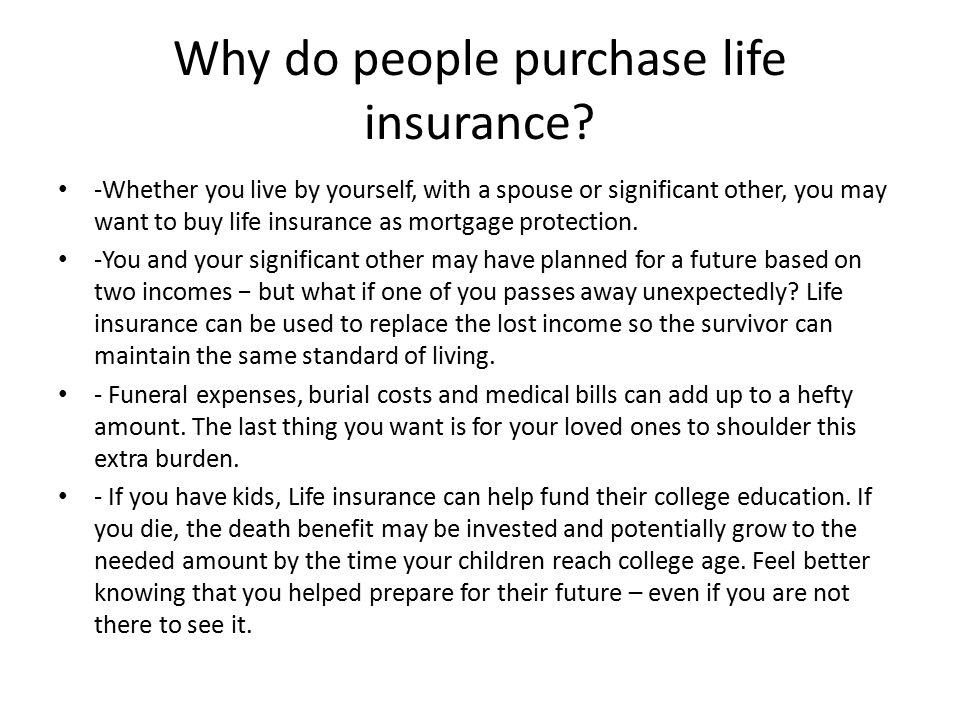 Why do people purchase life insurance?

• -Whether you live by yourself, with a spouse or significant other, you may want to buy life insurance as mortgage protection.

• -You and your significant other may have planned for a future based on two incomes − but what if one of you passes away unexpectedly? Life insurance can be used to replace the lost income so the survivor can maintain the same standard of living.

• - Funeral expenses, burial costs and medical bills can add up to a hefty amount. The last thing you want is for your loved ones to shoulder this extra burden.

• - If you have kids, Life insurance can help fund their college education. If you die, the death benefit may be invested and potentially grow to the needed amount by the time your children reach college age. Feel better knowing that you helped prepare for their future – even if you are not there to see it.